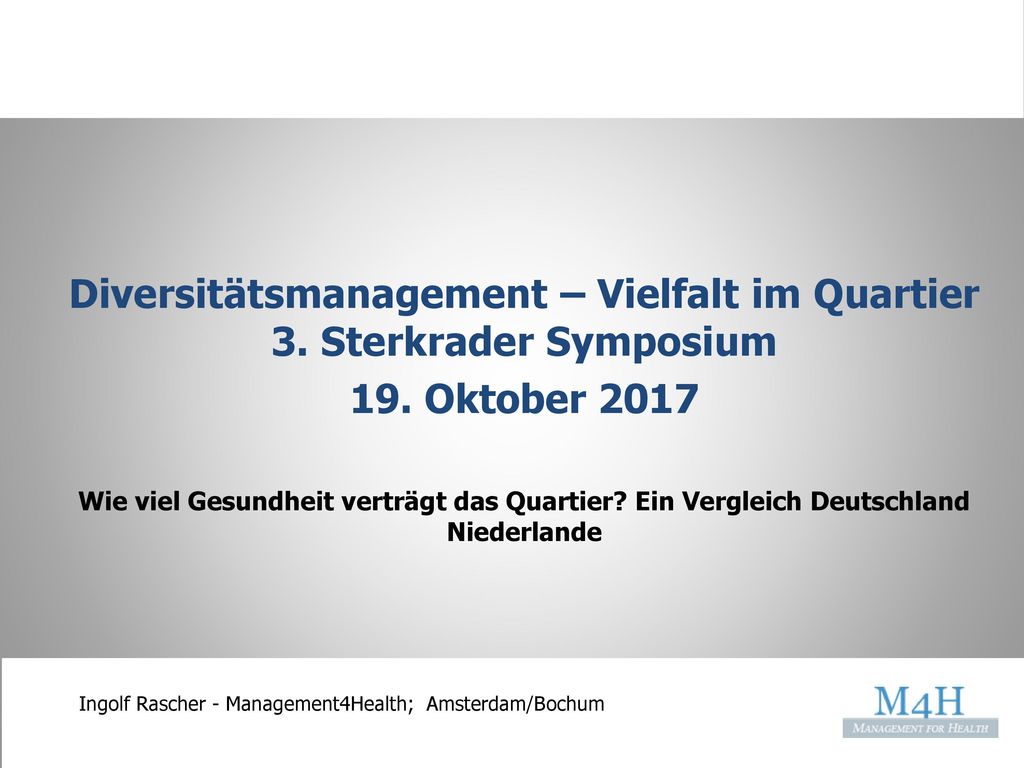 Diversitätsmanagement – Vielfalt im Quartier
3. Sterkrader Symposium

19. Oktober 2017

Wie viel Gesundheit verträgt das Quartier? Ein Vergleich Deutschland Niederlande

Ingolf Rascher - Management4Health; Amsterdam/Bochum

M4H
MANAGEMENT FOR HEALTH